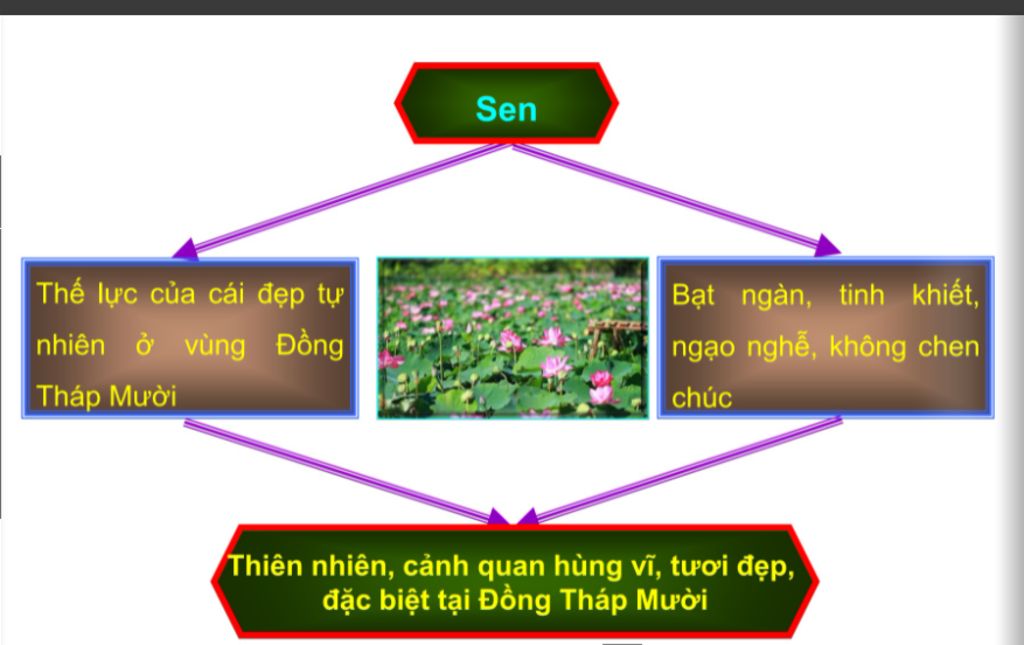 Sen

Thế lực của cái đẹp tự nhiên ở vùng Đồng Tháp Mười

Bạt ngàn, tinh khiết, ngạo nghễ, không chen chúc

Thiên nhiên, cảnh quan hùng vĩ, tươi đẹp, đặc biệt tại Đồng Tháp Mười